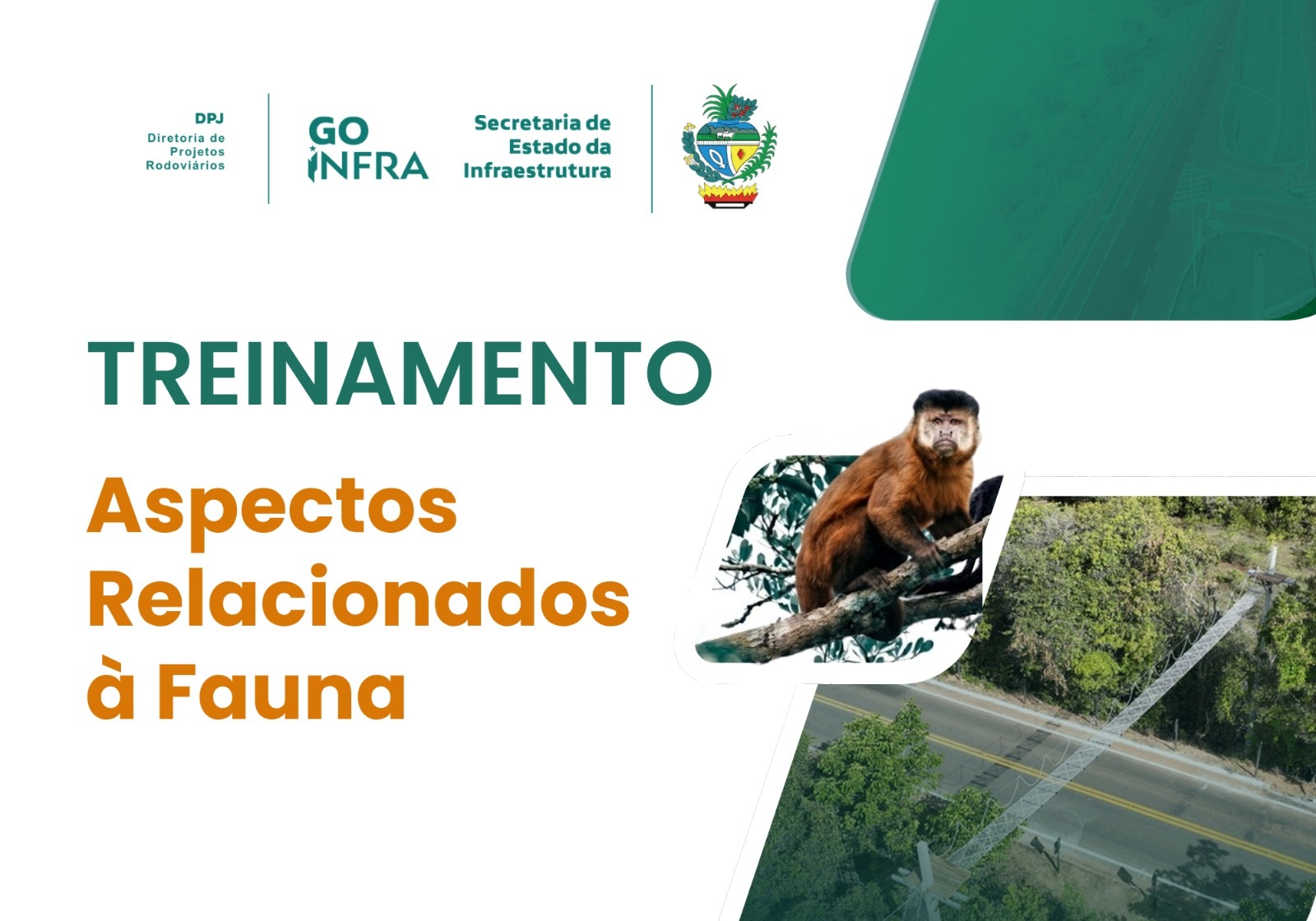 DPJ
Diretoria de Projetos Rodoviários

GO INFRA

Secretaria de Estado da Infraestrutura

TREINAMENTO

Aspectos Relacionados à Fauna